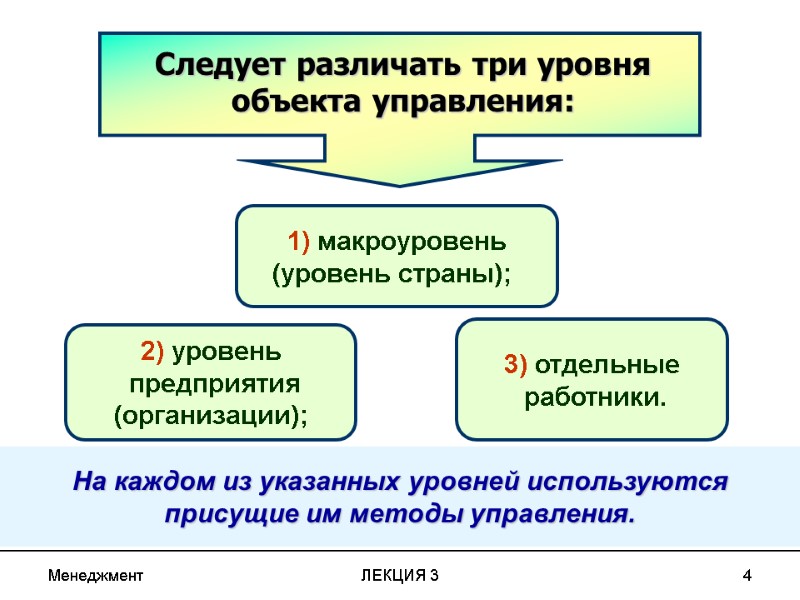 Следует различать три уровня объекта управления:

1) макроуровень (уровень страны);

2) уровень предприятия (организации);

3) отдельные работники.

На каждом из указанных уровней используются присущие им методы управления.

Менеджмент

ЛЕКЦИЯ 3

4